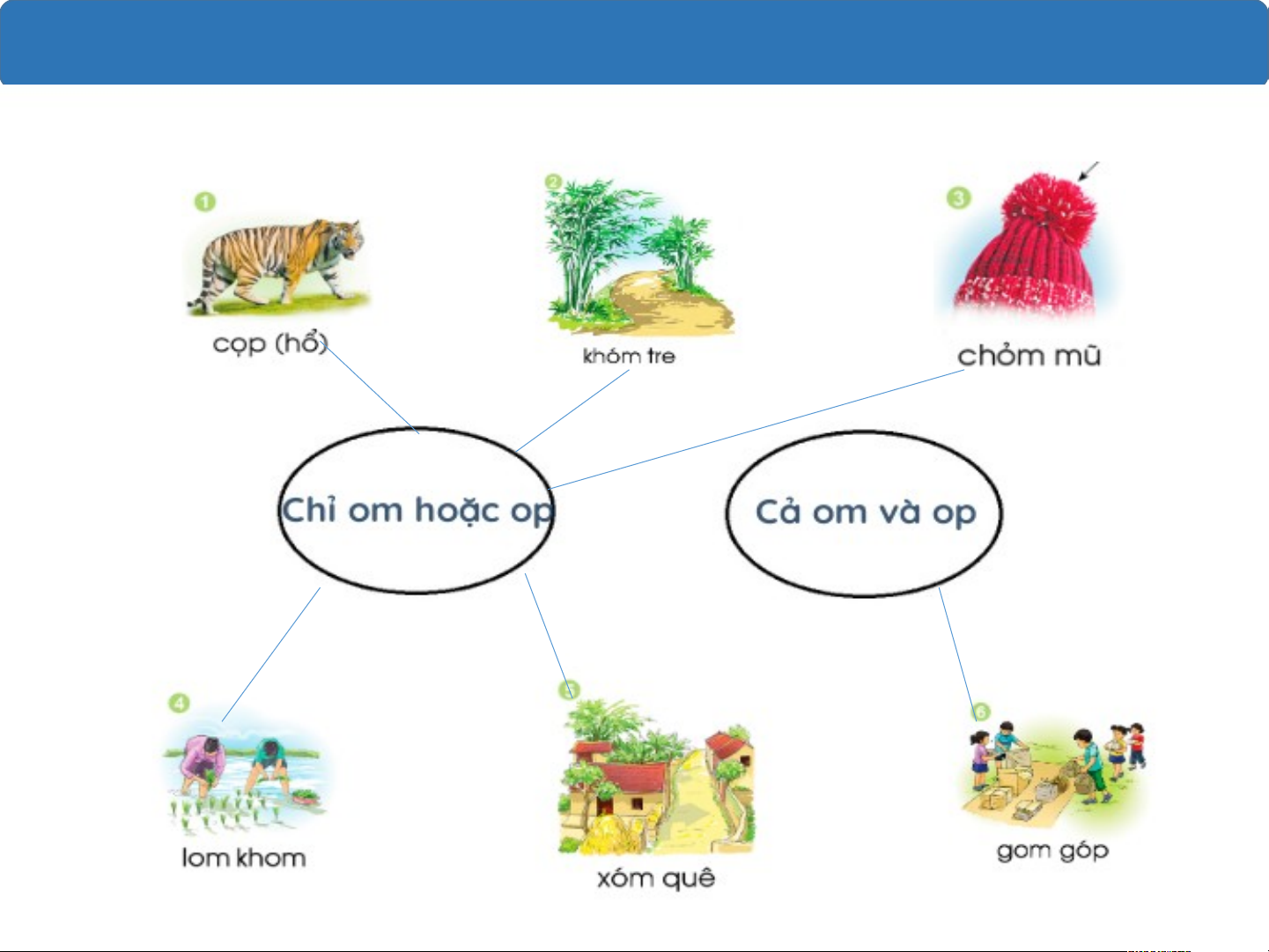 1
cọp (hổ)

2
khóm tre

3
chỏm mũ

Chỉ om hoặc op

Cả om và op

4
lom khom

5
xóm quê

6
gom góp